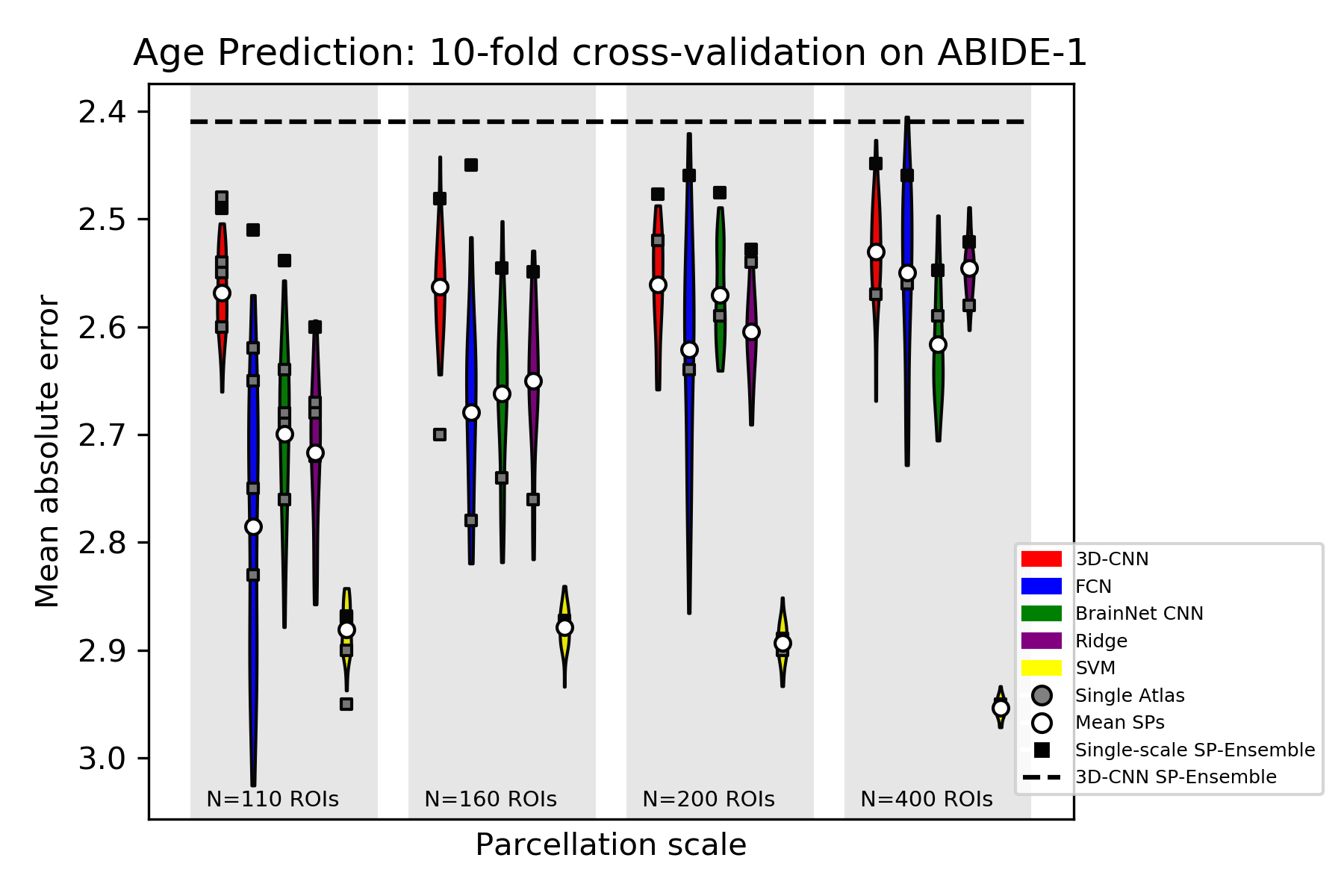 Age Prediction: 10-fold cross-validation on ABIDE-1

Mean absolute error

2.4
2.5
2.6
2.7
2.8
2.9
3.0

N=110 ROIs
N=160 ROIs
N=200 ROIs
N=400 ROIs

Parcellation scale

3D-CNN
FCN
BrainNet CNN
Ridge
SVM
Single Atlas
Mean SPs
Single-scale SP-Ensemble
3D-CNN SP-Ensemble